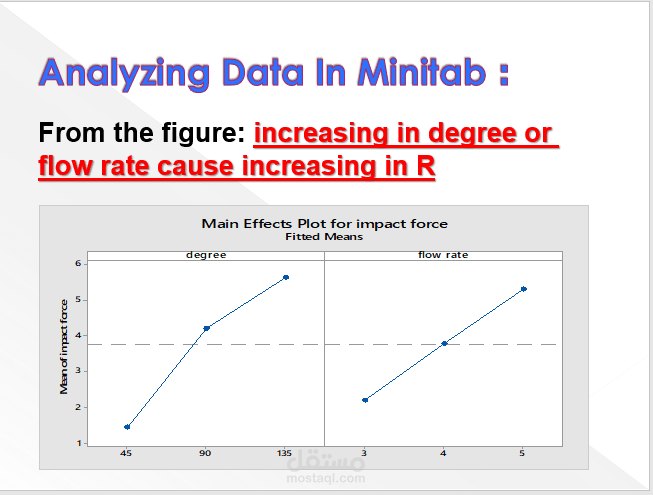 Analyzing Data In Minitab :

From the figure: increasing in degree or flow rate cause increasing in R

Main Effects Plot for impact force
Fitted Means

degree
flow rate

Mean of impact force

6
5
4
3
2
1

45
90
135
3
4
5

مستقل
mostaql.com